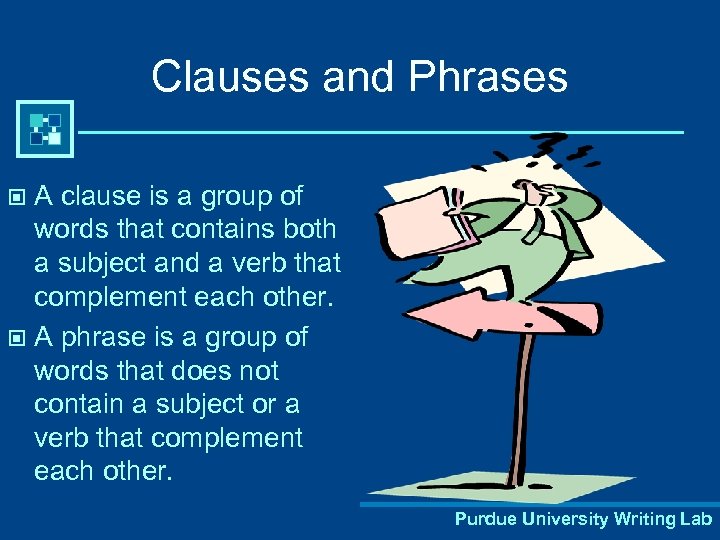 Clauses and Phrases

A clause is a group of words that contains both a subject and a verb that complement each other.

A phrase is a group of words that does not contain a subject or a verb that complement each other.

Purdue University Writing Lab